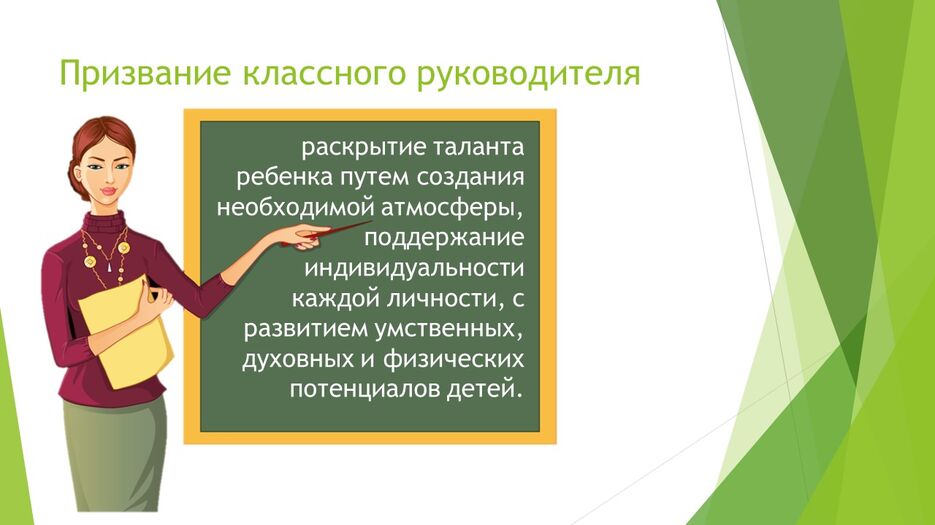 Призвание классного руководителя

раскрытие таланта ребенка путем создания необходимой атмосферы, поддержание индивидуальности каждой личности, с развитием умственных, духовных и физических потенциалов детей.